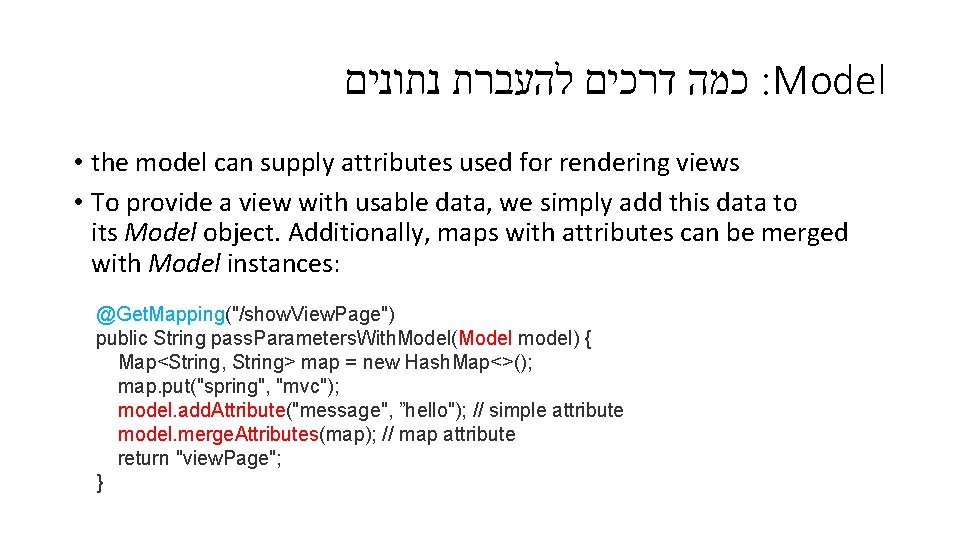 Model: כמה דרכים להעברת נתונים

• the model can supply attributes used for rendering views
• To provide a view with usable data, we simply add this data to its Model object. Additionally, maps with attributes can be merged with Model instances:

@GetMapping("/showViewPage")
public String passParametersWithModel(Model model) {
    Map<String, String> map = new HashMap<>();
    map.put("spring", "mvc");
    model.addAttribute("message", ”hello"); // simple attribute
    model.mergeAttributes(map); // map attribute
    return "viewPage";
}